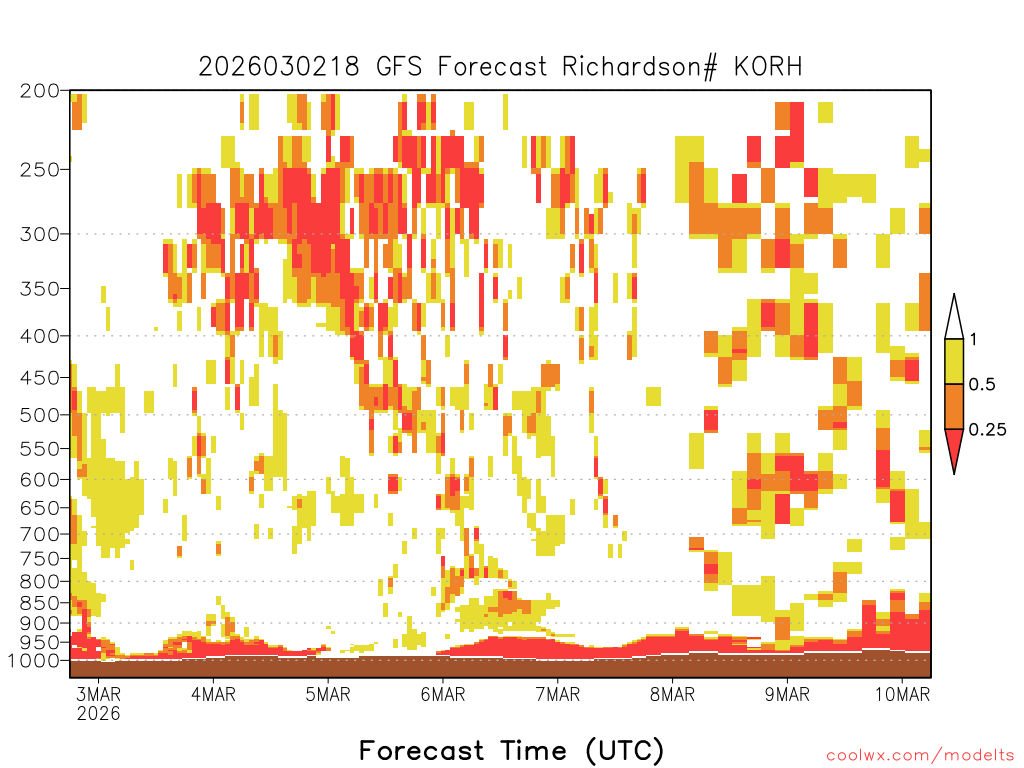 2026030218 GFS Forecast Richardson# KORH

200
250
300
350
400
450
500
550
600
650
700
750
800
850
900
950
1000

1
0.5
0.25

3MAR
2026
4MAR
5MAR
6MAR
7MAR
8MAR
9MAR
10MAR

Forecast Time (UTC)

coolwx.com/modelts